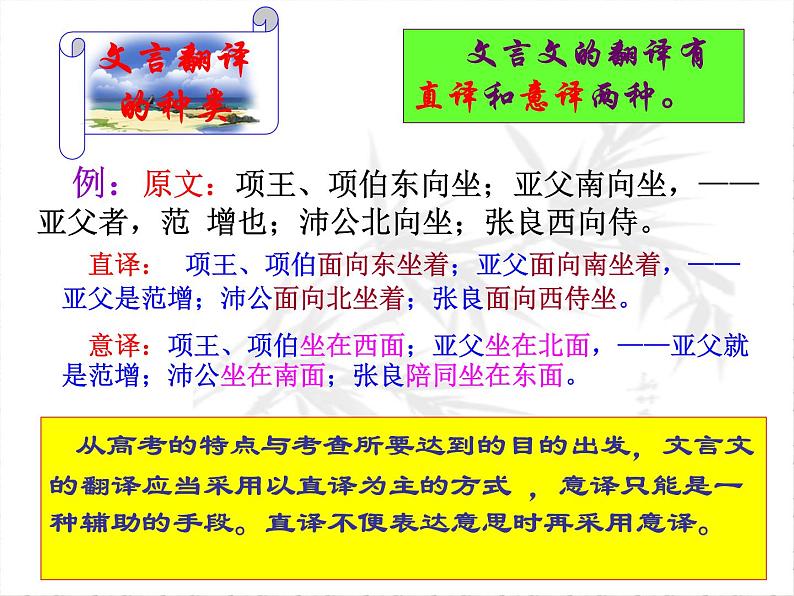 文言翻译的种类

文言文的翻译有直译和意译两种。

例：原文：项王、项伯东向坐；亚父南向坐，——亚父者，范 增也；沛公北向坐；张良西向侍。

直译： 项王、项伯面向东坐着；亚父面向南坐着，——亚父是范增；沛公面向北坐着；张良面向西侍坐。

意译：项王、项伯坐在西面；亚父坐在北面，——亚父就是范增；沛公坐在南面；张良陪同坐在东面。

从高考的特点与考查所要达到的目的出发，文言文的翻译应当采用以直译为主的方式 ，意译只能是一种辅助的手段。直译不便表达意思时再采用意译。